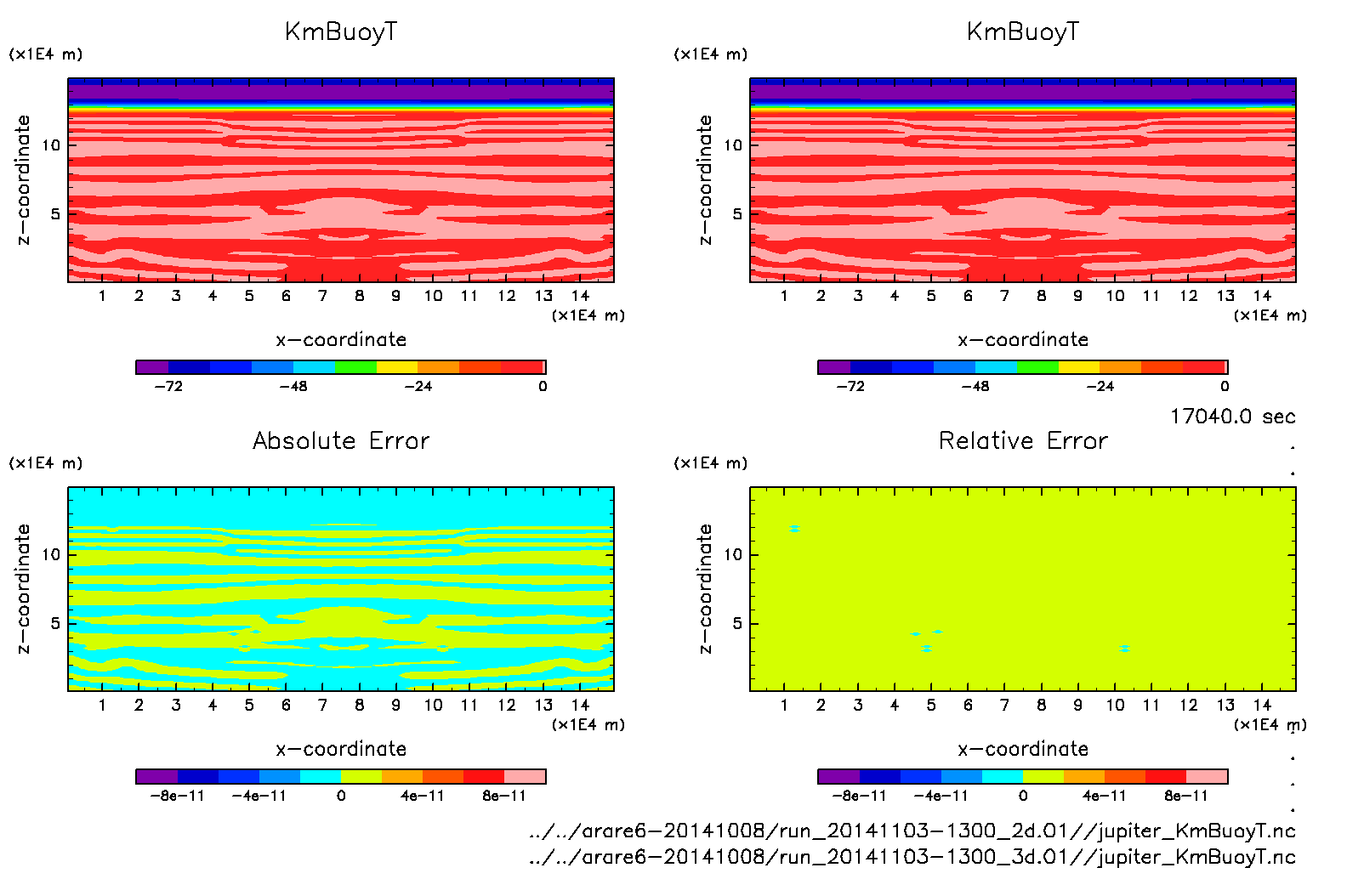 KmBuoyT

(x1E4 m)

z−coordinate

10

5

1 2 3 4 5 6 7 8 9 10 11 12 13 14

(x1E4 m)

x−coordinate

−72 −48 −24 0

KmBuoyT

(x1E4 m)

z−coordinate

10

5

1 2 3 4 5 6 7 8 9 10 11 12 13 14

(x1E4 m)

x−coordinate

−72 −48 −24 0

17040.0 sec

Absolute Error

(x1E4 m)

z−coordinate

10

5

1 2 3 4 5 6 7 8 9 10 11 12 13 14

(x1E4 m)

x−coordinate

−8e−11 −4e−11 0 4e−11 8e−11

Relative Error

(x1E4 m)

z−coordinate

10

5

1 2 3 4 5 6 7 8 9 10 11 12 13 14

(x1E4 m)

x−coordinate

−8e−11 −4e−11 0 4e−11 8e−11

../../arare6−20141008/run_20141103−1300_2d.01//jupiter_KmBuoyT.nc
../../arare6−20141008/run_20141103−1300_3d.01//jupiter_KmBuoyT.nc